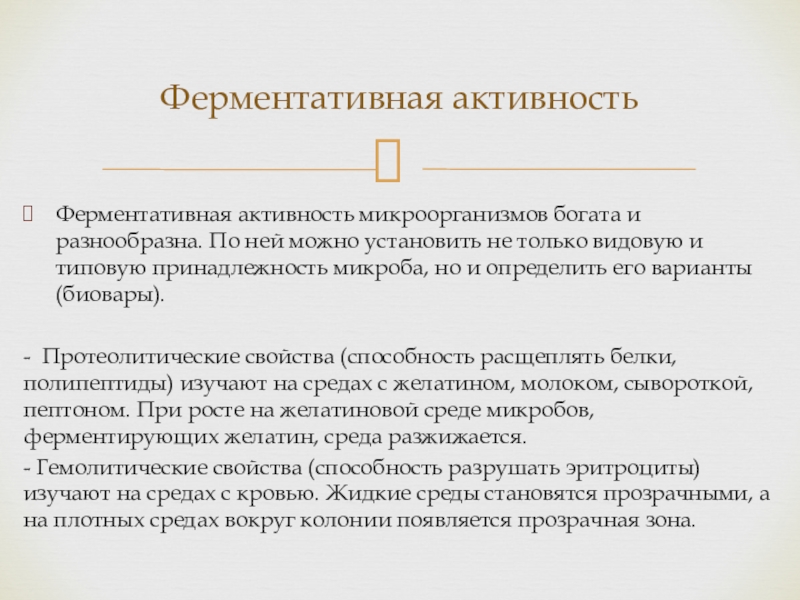 Ферментативная активность

Ферментативная активность микроорганизмов богата и разнообразна. По ней можно установить не только видовую и типовую принадлежность микроба, но и определить его варианты (биовары).

- Протеолитические свойства (способность расщеплять белки, полипептиды) изучают на средах с желатином, молоком, сывороткой, пептоном. При росте на желатиновой среде микробов, ферментирующих желатин, среда разжижается.

- Гемолитические свойства (способность разрушать эритроциты) изучают на средах с кровью. Жидкие среды становятся прозрачными, а на плотных средах вокруг колонии появляется прозрачная зона.